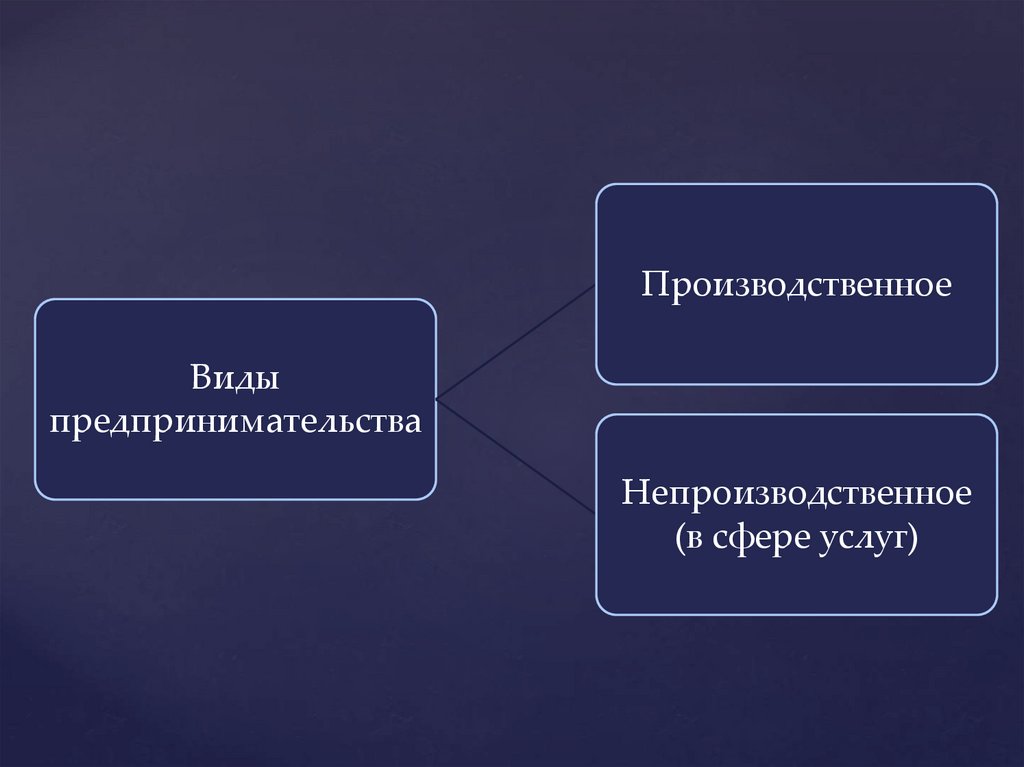 Виды предпринимательства

Производственное

Непроизводственное (в сфере услуг)